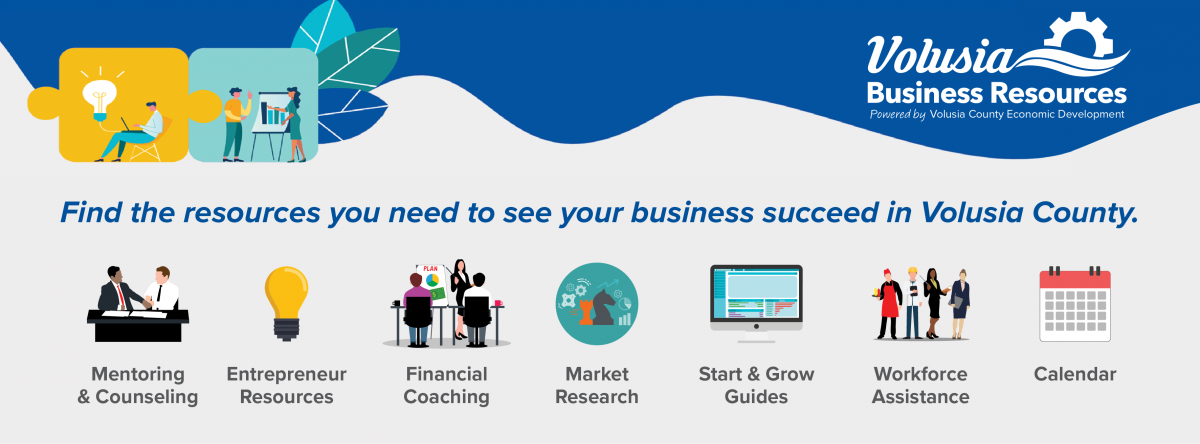 Volusia
Business Resources
Powered by Volusia County Economic Development

Find the resources you need to see your business succeed in Volusia County.

PLAN

Mentoring & Counseling

Entrepreneur Resources

Financial Coaching

Market Research

Start & Grow Guides

Workforce Assistance

Calendar